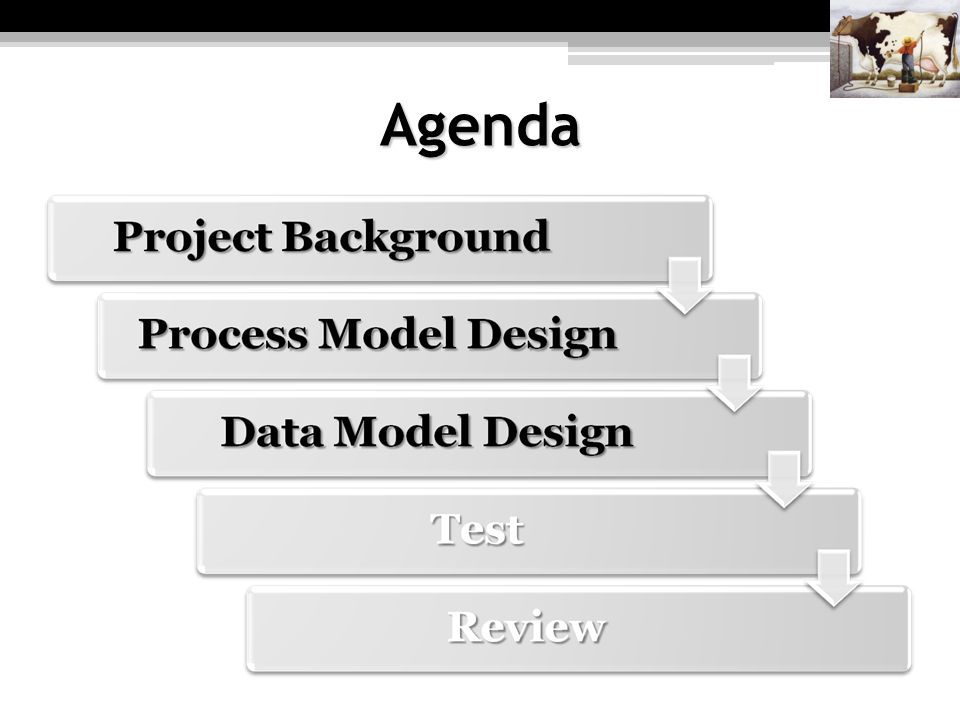 Agenda

Project Background

Process Model Design

Data Model Design

Test

Review